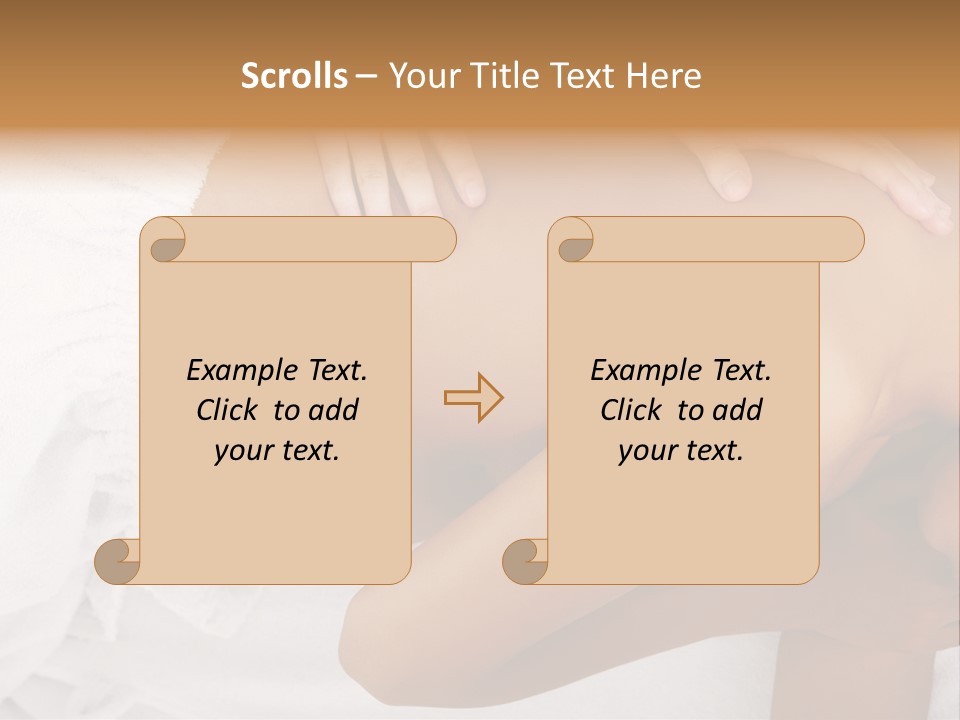 Scrolls – Your Title Text Here

Example Text. Click to add your text.

Example Text. Click to add your text.